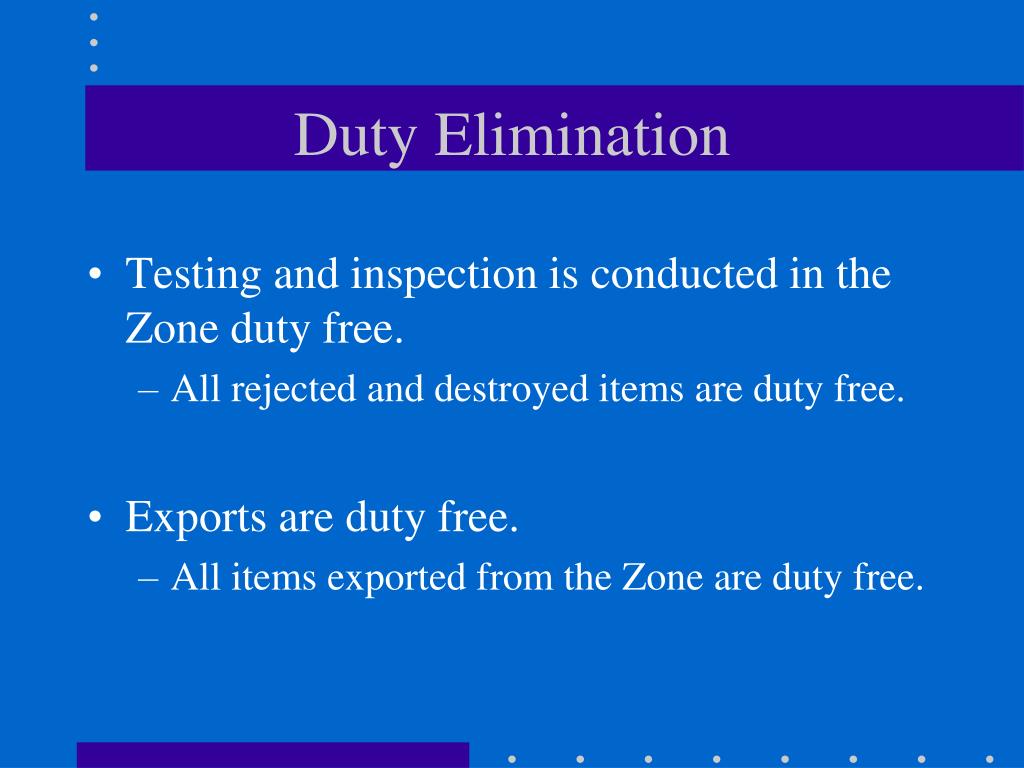 Duty Elimination

• Testing and inspection is conducted in the Zone duty free.
– All rejected and destroyed items are duty free.

• Exports are duty free.
– All items exported from the Zone are duty free.